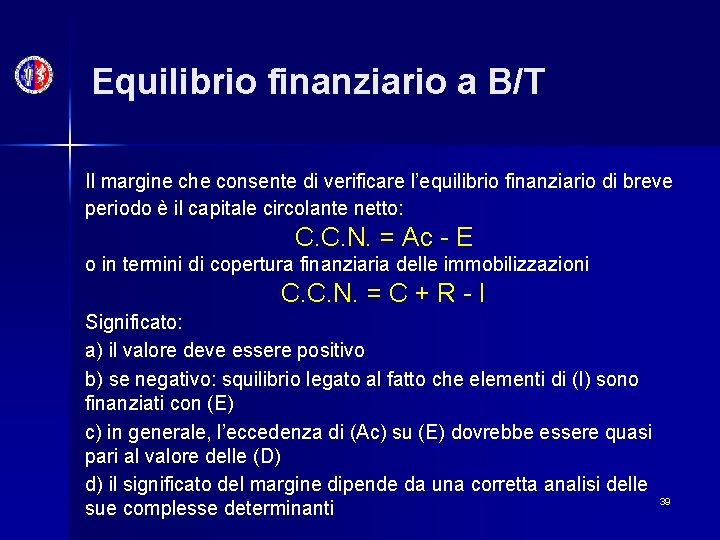 Equilibrio finanziario a B/T

Il margine che consente di verificare l'equilibrio finanziario di breve periodo è il capitale circolante netto:

C.C.N. = Ac - E

o in termini di copertura finanziaria delle immobilizzazioni

C.C.N. = C + R - I

Significato:

a) il valore deve essere positivo

b) se negativo: squilibrio legato al fatto che elementi di (I) sono finanziati con (E)

c) in generale, l'eccedenza di (Ac) su (E) dovrebbe essere quasi pari al valore delle (D)

d) il significato del margine dipende da una corretta analisi delle sue complesse determinanti

39